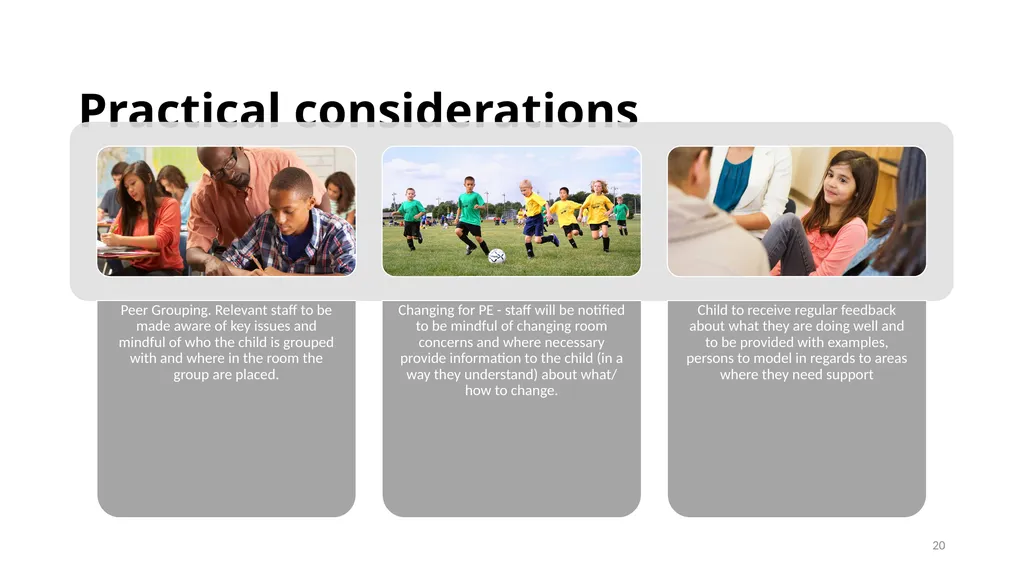 Practical considerations

Peer Grouping. Relevant staff to be made aware of key issues and mindful of who the child is grouped with and where in the room the group are placed.

Changing for PE - staff will be notified to be mindful of changing room concerns and where necessary provide information to the child (in a way they understand) about what/ how to change.

Child to receive regular feedback about what they are doing well and to be provided with examples, persons to model in regards to areas where they need support

20